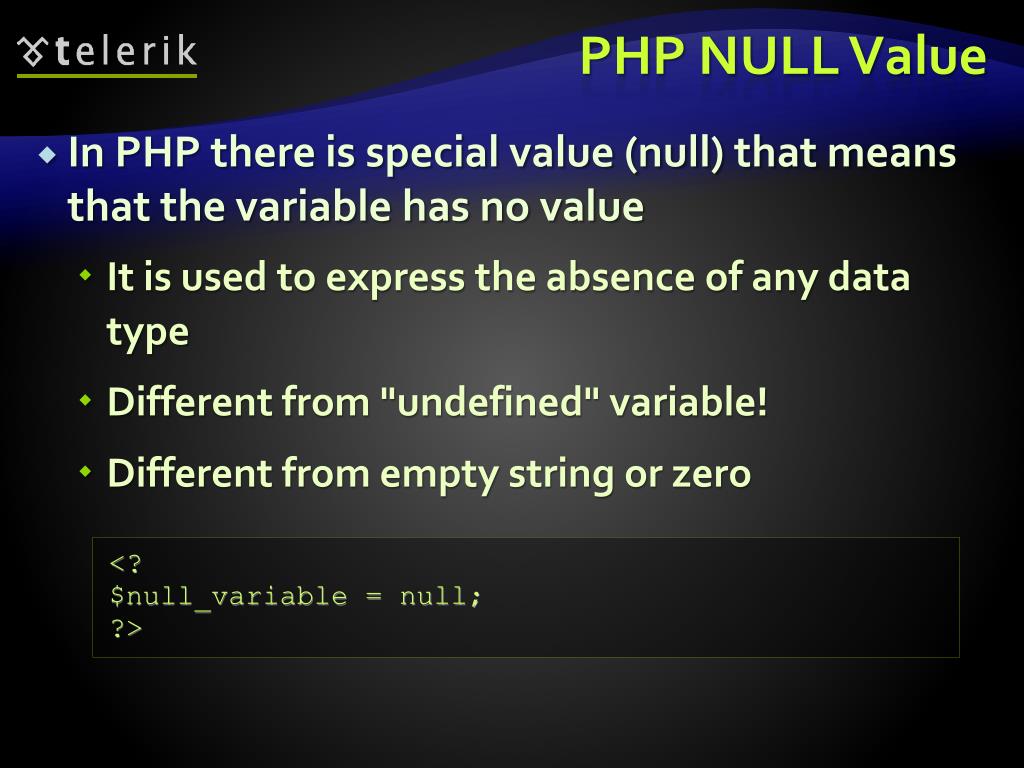 telerik

PHP NULL Value

In PHP there is special value (null) that means that the variable has no value

It is used to express the absence of any data type

Different from "undefined" variable!

Different from empty string or zero

<?
$null_variable = null;
?>